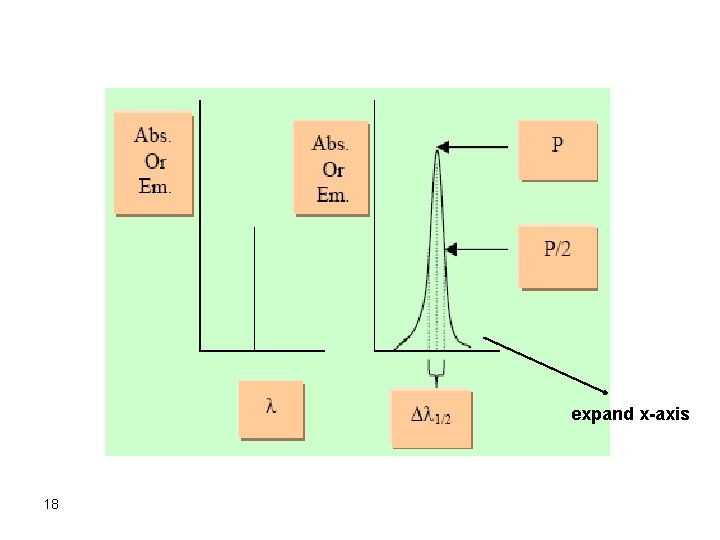 Abs.
Or
Em.

Abs.
Or
Em.

P

P/2

$\lambda$

$\Delta\lambda_{1/2}$

expand x-axis

18